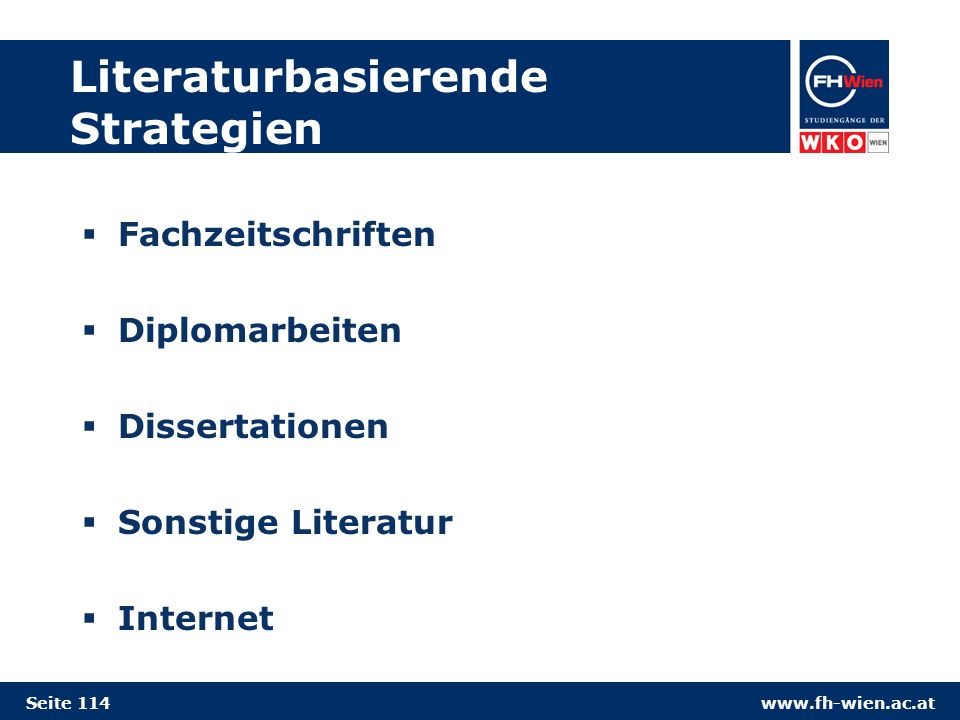 Literaturbasierende Strategien

FHWien
STUDIENGÄNGE DER
WKO WIEN

▪ Fachzeitschriften

▪ Diplomarbeiten

▪ Dissertationen

▪ Sonstige Literatur

▪ Internet

Seite 114

www.fh-wien.ac.at